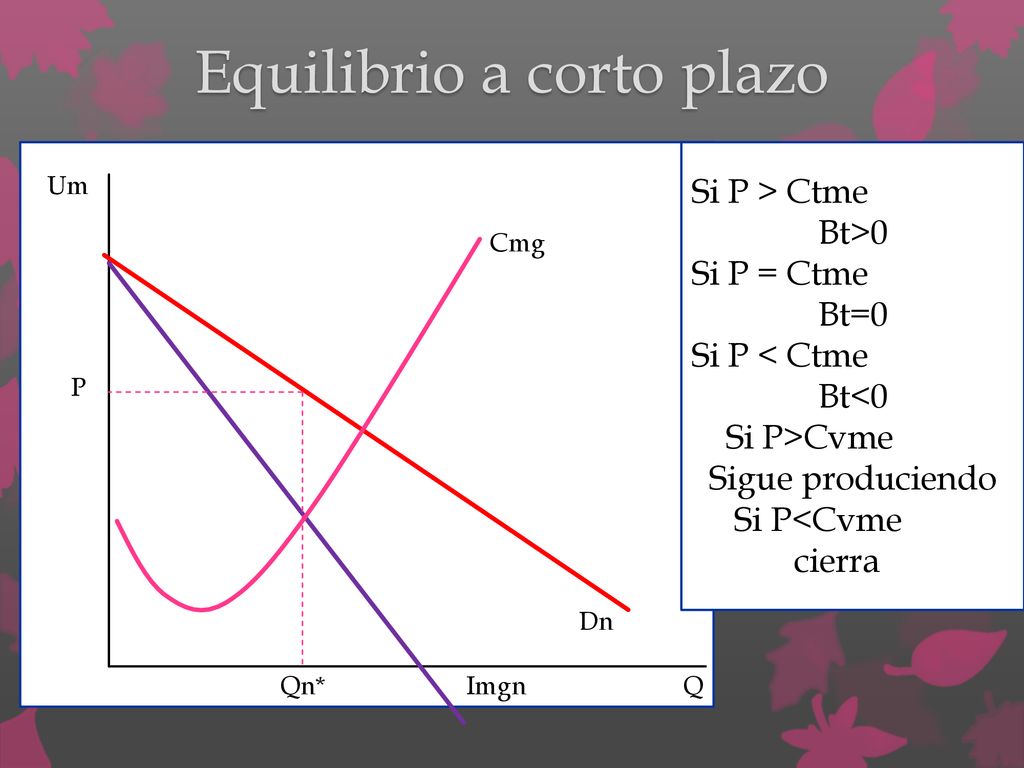 Equilibrio a corto plazo

Um

Cmg

P

Dn

Qn*

Imgn

Q

Si P > Ctme
Bt>0
Si P = Ctme
Bt=0
Si P < Ctme
Bt<0
Si P>Cvme
Sigue produciendo
Si P<Cvme
cierra